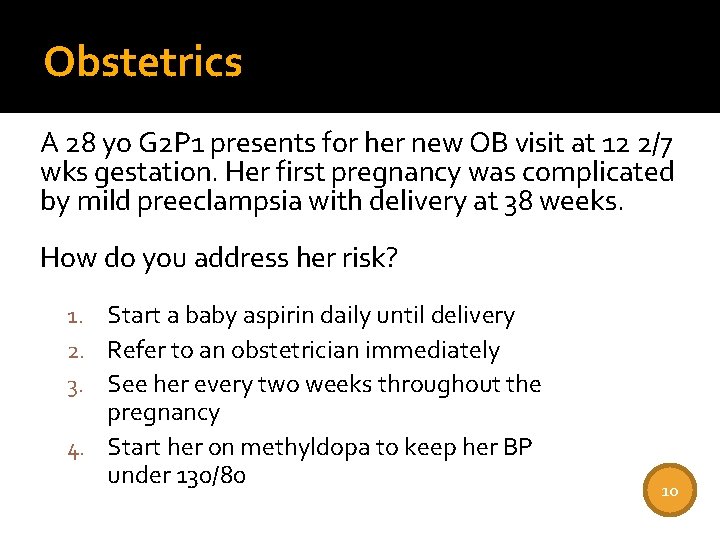 Obstetrics

A 28 yo G2P1 presents for her new OB visit at 12 2/7 wks gestation. Her first pregnancy was complicated by mild preeclampsia with delivery at 38 weeks.

How do you address her risk?

1. Start a baby aspirin daily until delivery
2. Refer to an obstetrician immediately
3. See her every two weeks throughout the pregnancy
4. Start her on methyldopa to keep her BP under 130/80

10